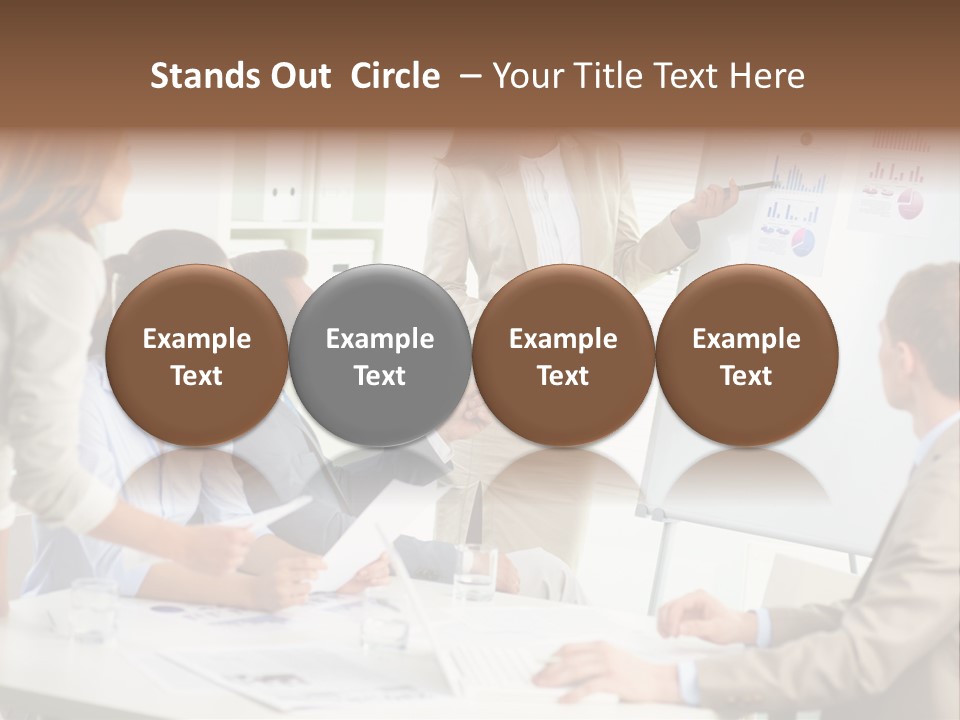 Stands Out Circle – Your Title Text Here

Example Text

Example Text

Example Text

Example Text